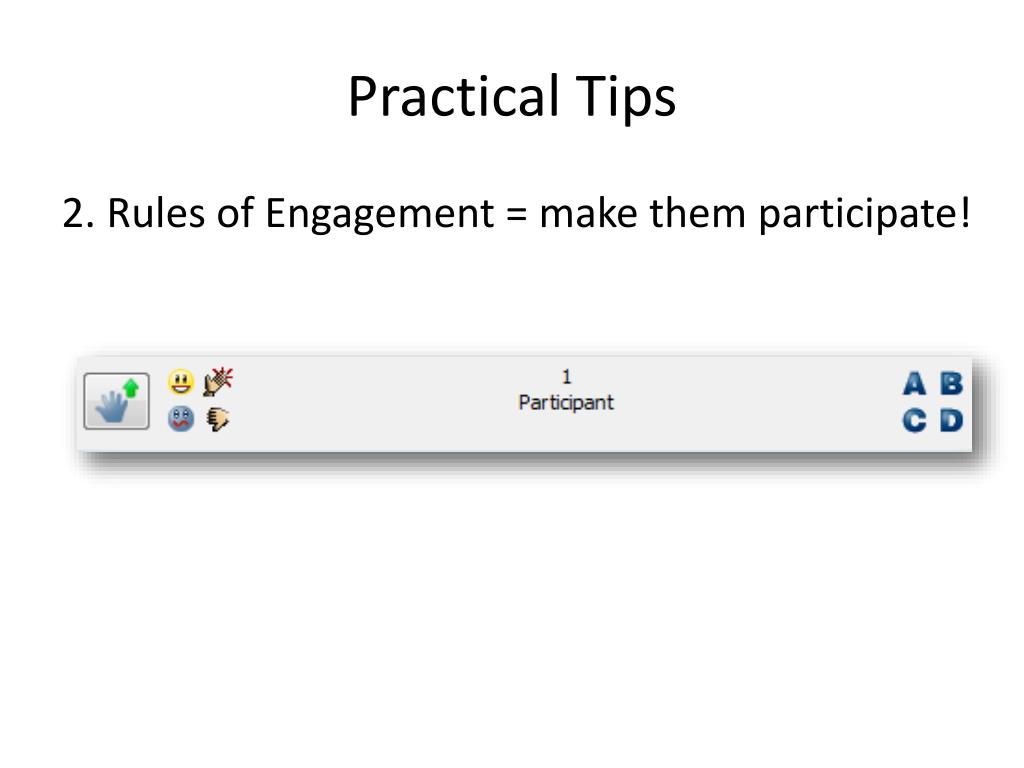 Practical Tips

2. Rules of Engagement = make them participate!

1
Participant

A B
C D